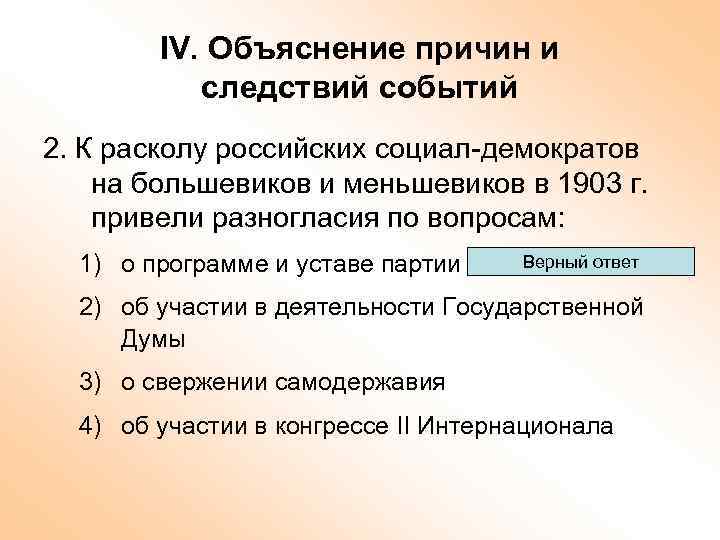 IV. Объяснение причин и следствий событий

2. К расколу российских социал-демократов на большевиков и меньшевиков в 1903 г. привели разногласия по вопросам:

1) о программе и уставе партии

Верный ответ

2) об участии в деятельности Государственной Думы

3) о свержении самодержавия

4) об участии в конгрессе II Интернационала